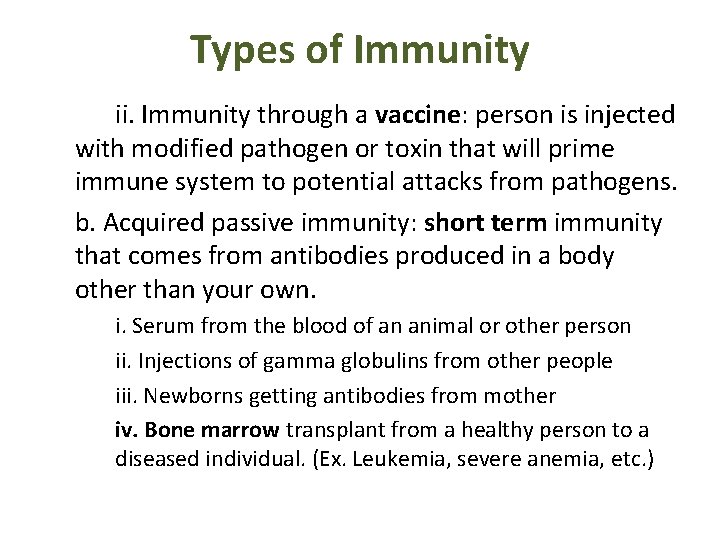 Types of Immunity

ii. Immunity through a vaccine: person is injected with modified pathogen or toxin that will prime immune system to potential attacks from pathogens.

b. Acquired passive immunity: short term immunity that comes from antibodies produced in a body other than your own.

i. Serum from the blood of an animal or other person

ii. Injections of gamma globulins from other people

iii. Newborns getting antibodies from mother

iv. Bone marrow transplant from a healthy person to a diseased individual. (Ex. Leukemia, severe anemia, etc.)